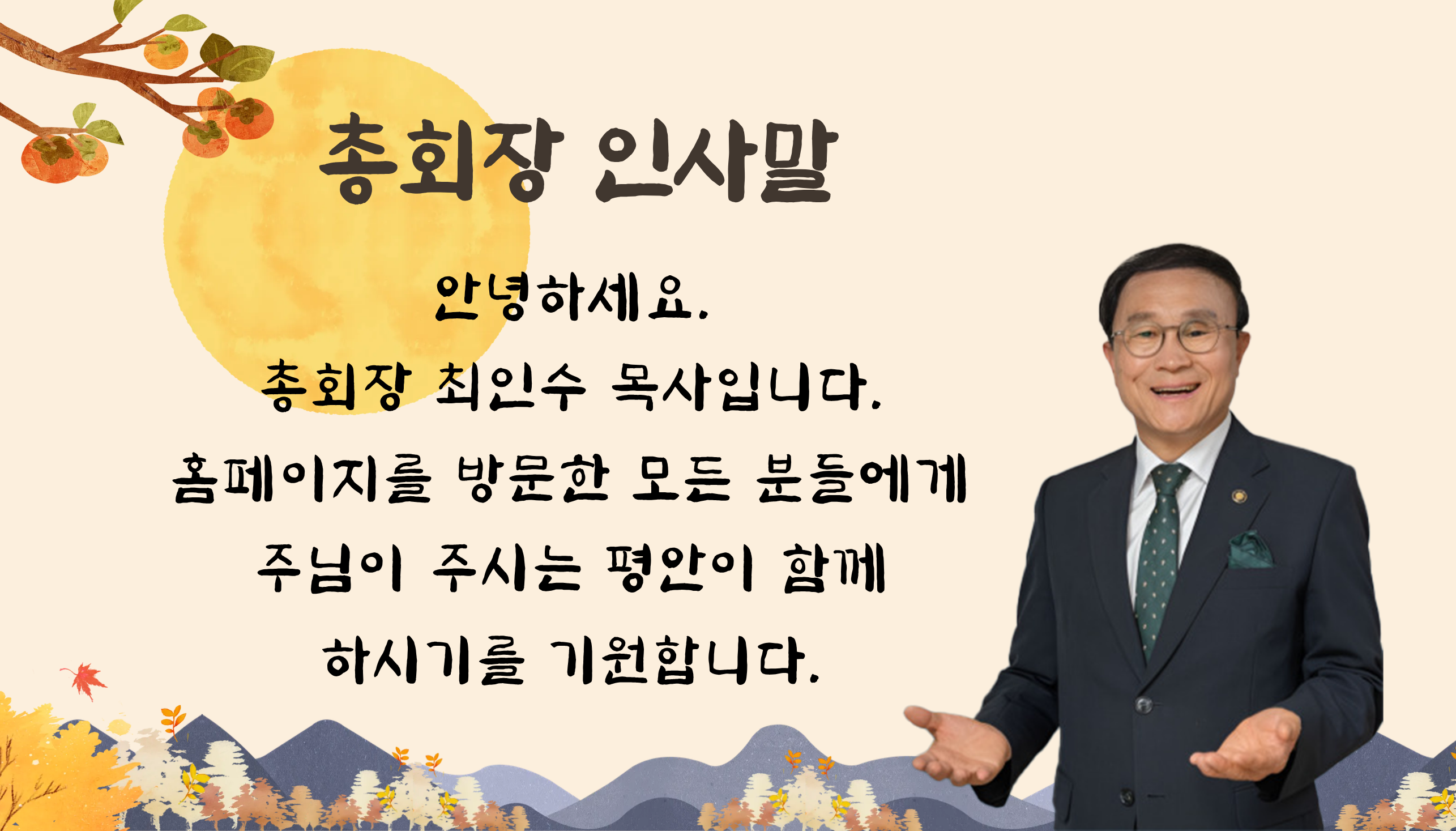 총회장 인사말

안녕하세요.
총회장 최인수 목사입니다.
홈페이지를 방문한 모든 분들에게
주님이 주시는 평안이 함께
하시기를 기원합니다.